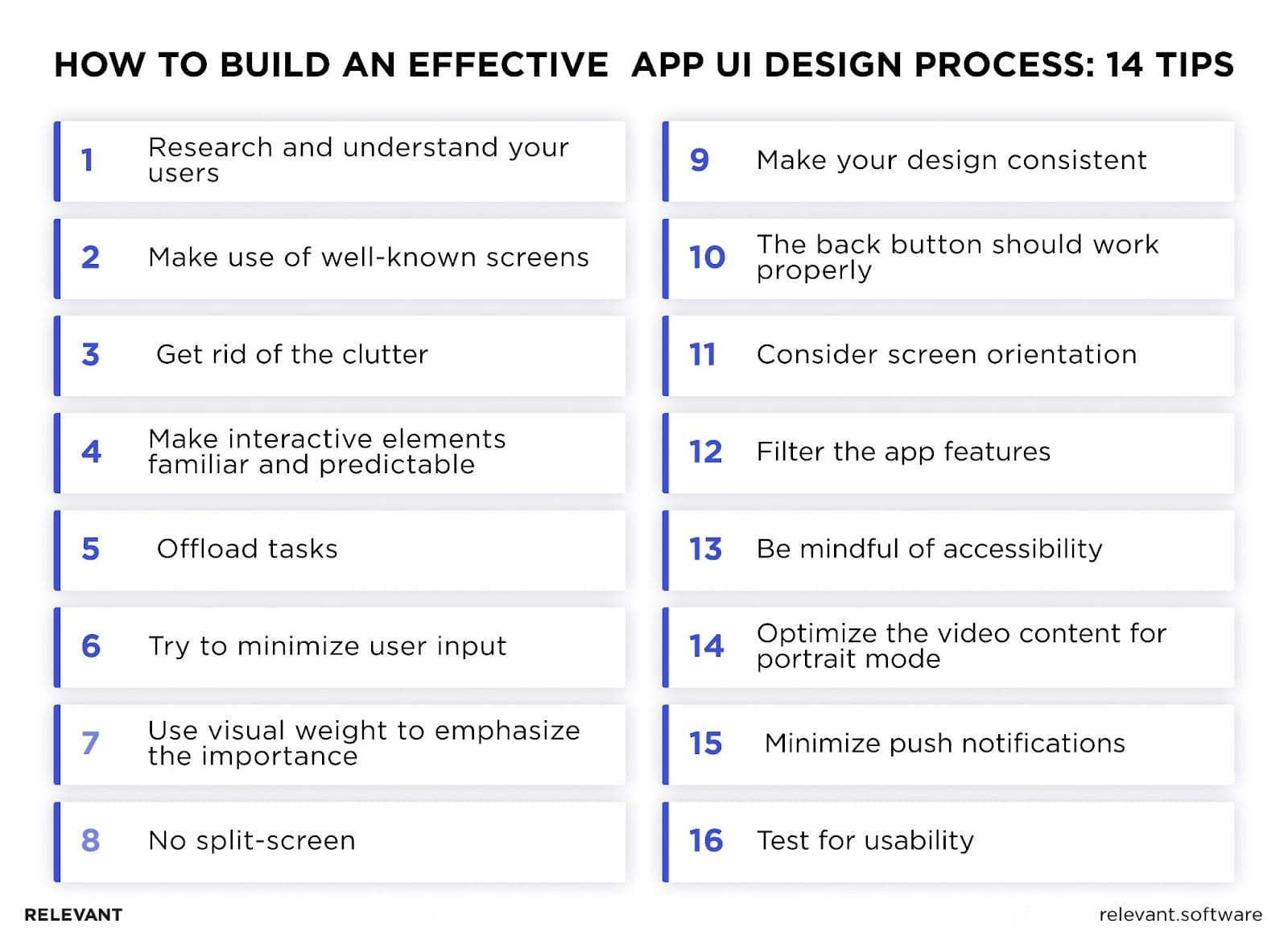 HOW TO BUILD AN EFFECTIVE APP UI DESIGN PROCESS: 14 TIPS

1 Research and understand your users

2 Make use of well-known screens

3 Get rid of the clutter

4 Make interactive elements familiar and predictable

5 Offload tasks

6 Try to minimize user input

7 Use visual weight to emphasize the importance

8 No split-screen

9 Make your design consistent

10 The back button should work properly

11 Consider screen orientation

12 Filter the app features

13 Be mindful of accessibility

14 Optimize the video content for portrait mode

15 Minimize push notifications

16 Test for usability

RELEVANT

relevant.software